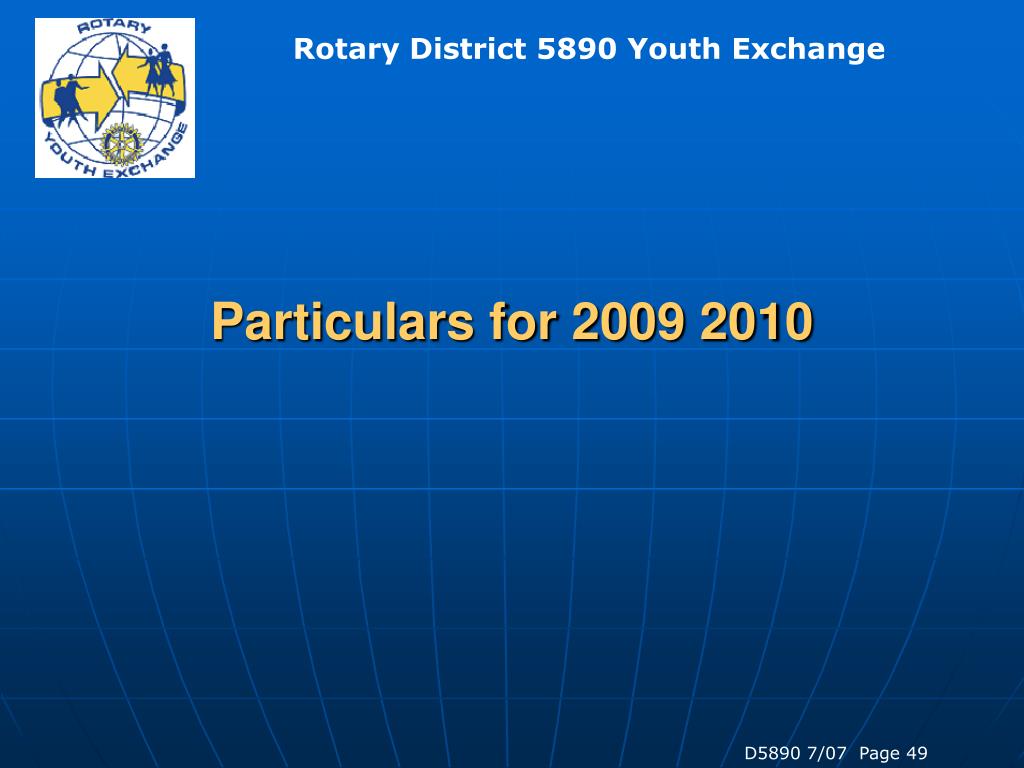 ROTARY YOUTH EXCHANGE

Rotary District 5890 Youth Exchange

Particulars for 2009 2010

D5890 7/07 Page 49